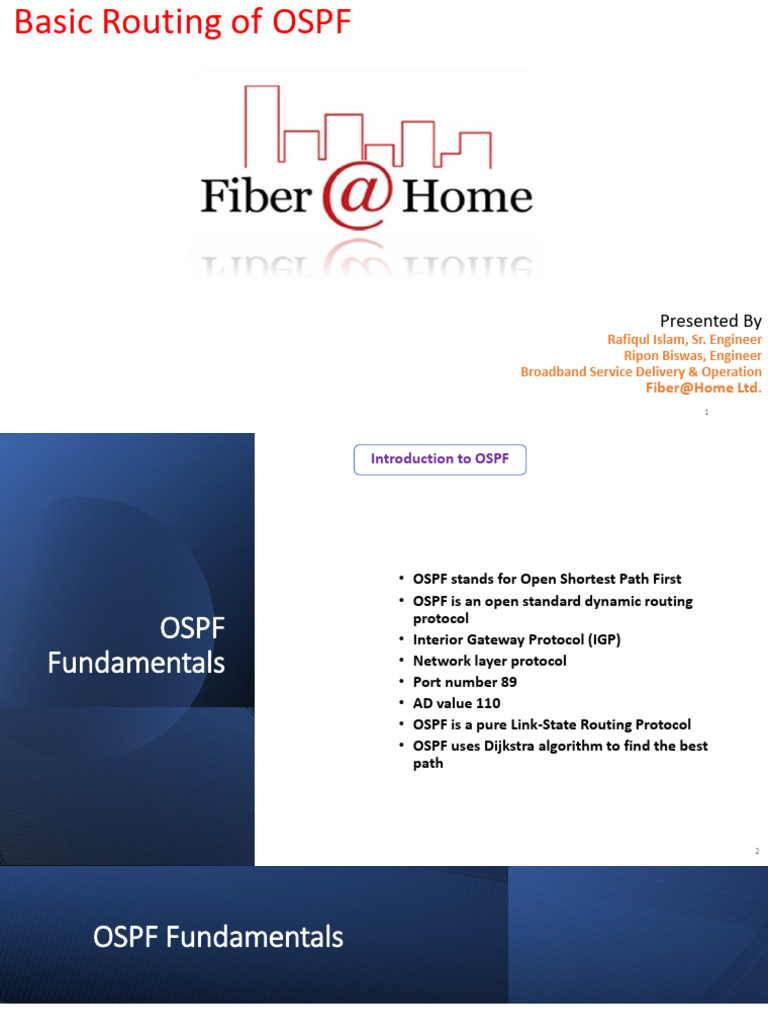 Basic Routing of OSPF

Fiber @ Home

Presented By
Rafiqul Islam, Sr. Engineer
Ripon Biswas, Engineer
Broadband Service Delivery & Operation
Fiber@Home Ltd.

1

OSPF Fundamentals

Introduction to OSPF

• OSPF stands for Open Shortest Path First
• OSPF is an open standard dynamic routing protocol
• Interior Gateway Protocol (IGP)
• Network layer protocol
• Port number 89
• AD value 110
• OSPF is a pure Link-State Routing Protocol
• OSPF uses Dijkstra algorithm to find the best path

2

OSPF Fundamentals